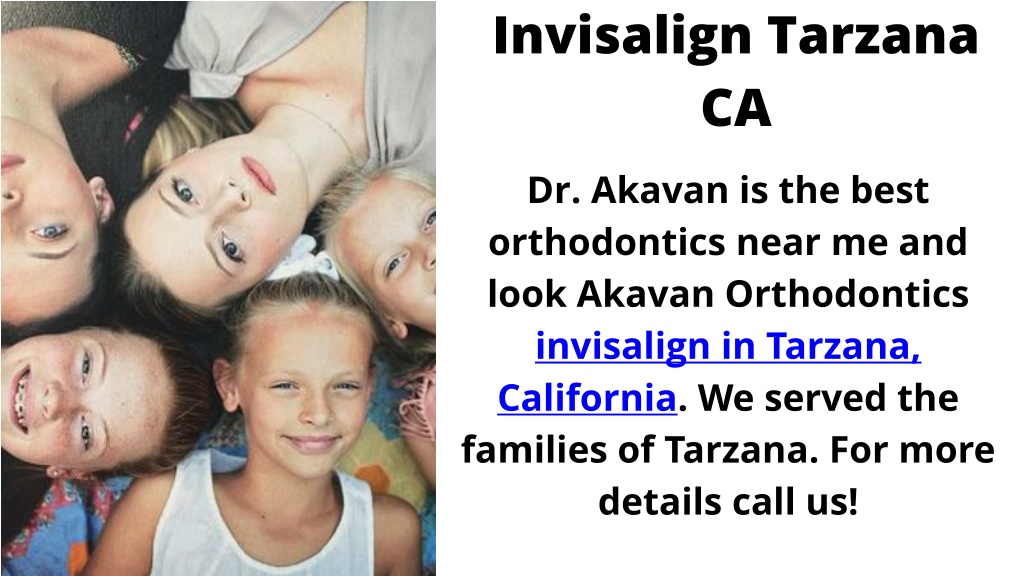 Invisalign Tarzana CA

Dr. Akavan is the best orthodontics near me and look Akavan Orthodontics invisalign in Tarzana, California. We served the families of Tarzana. For more details call us!